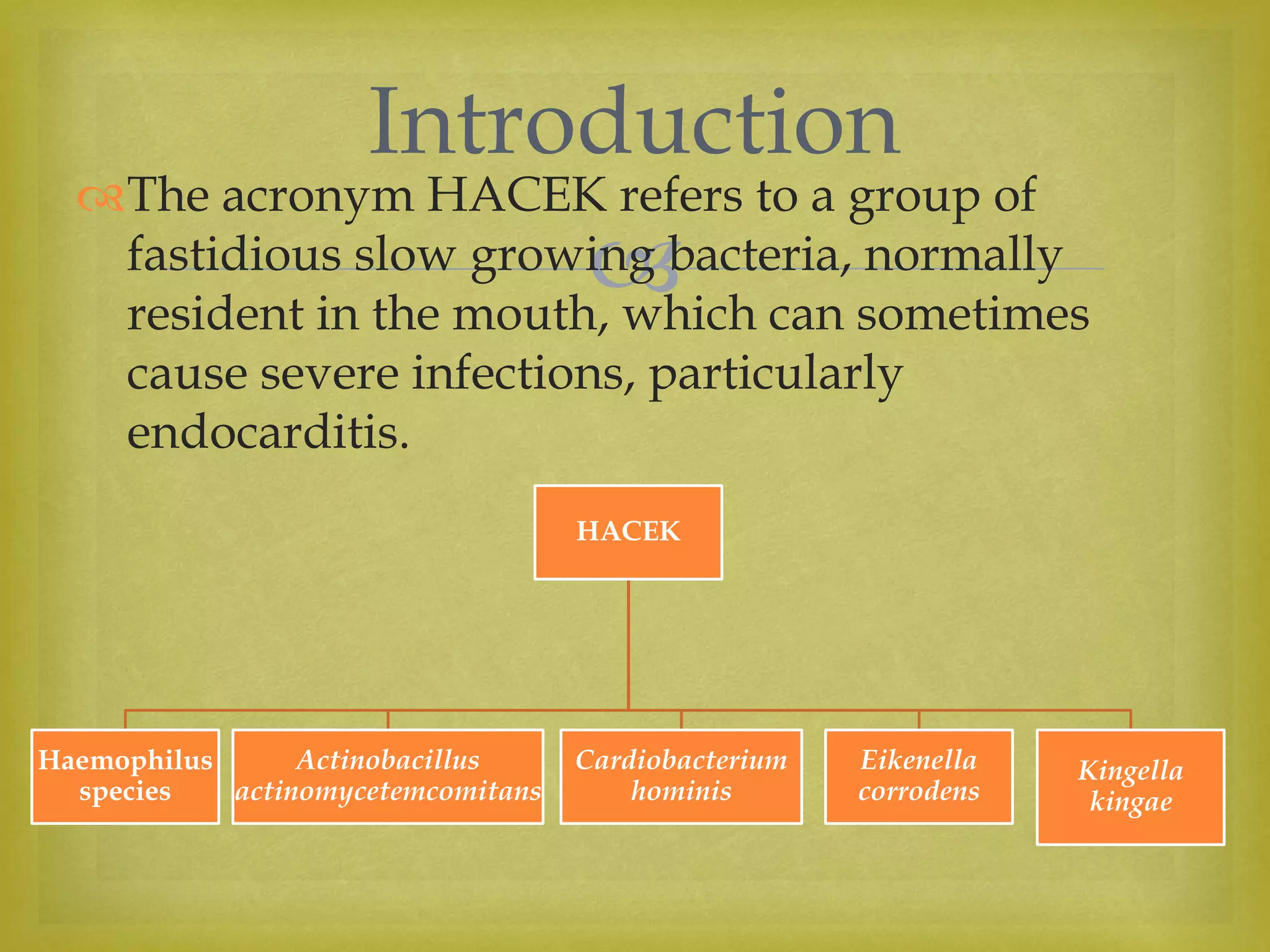 Introduction

The acronym HACEK refers to a group of fastidious slow growing bacteria, normally resident in the mouth, which can sometimes cause severe infections, particularly endocarditis.

HACEK

Haemophilus species

Actinobacillus actinomycetemcomitans

Cardiobacterium hominis

Eikenella corrodens

Kingella kingae